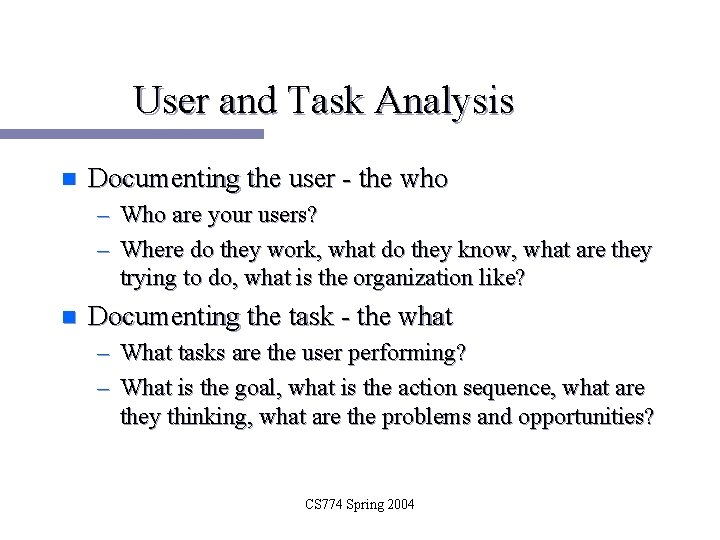 User and Task Analysis

- Documenting the user - the who
  – Who are your users?
  – Where do they work, what do they know, what are they trying to do, what is the organization like?
- Documenting the task - the what
  – What tasks are the user performing?
  – What is the goal, what is the action sequence, what are they thinking, what are the problems and opportunities?

CS774 Spring 2004